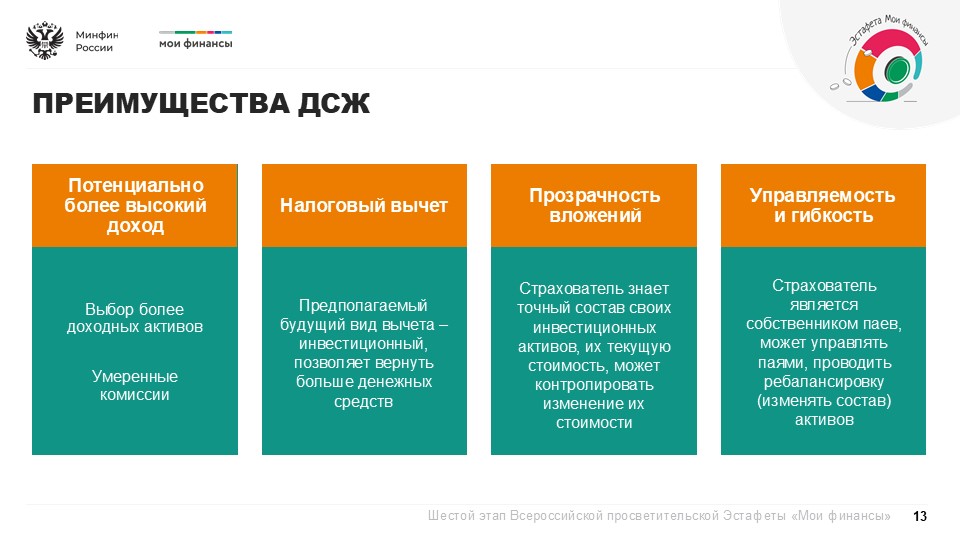 Минфин России

мои финансы

Эстафета Мои финансы

ПРЕИМУЩЕСТВА ДСЖ

Потенциально более высокий доход

Выбор более доходных активов

Умеренные комиссии

Налоговый вычет

Предполагаемый будущий вид вычета – инвестиционный, позволяет вернуть больше денежных средств

Прозрачность вложений

Страхователь знает точный состав своих инвестиционных активов, их текущую стоимость, может контролировать изменение их стоимости

Управляемость и гибкость

Страхователь является собственником паев, может управлять паями, проводить ребалансировку (изменять состав) активов

Шестой этап Всероссийской просветительской Эстафеты «Мои финансы» 13